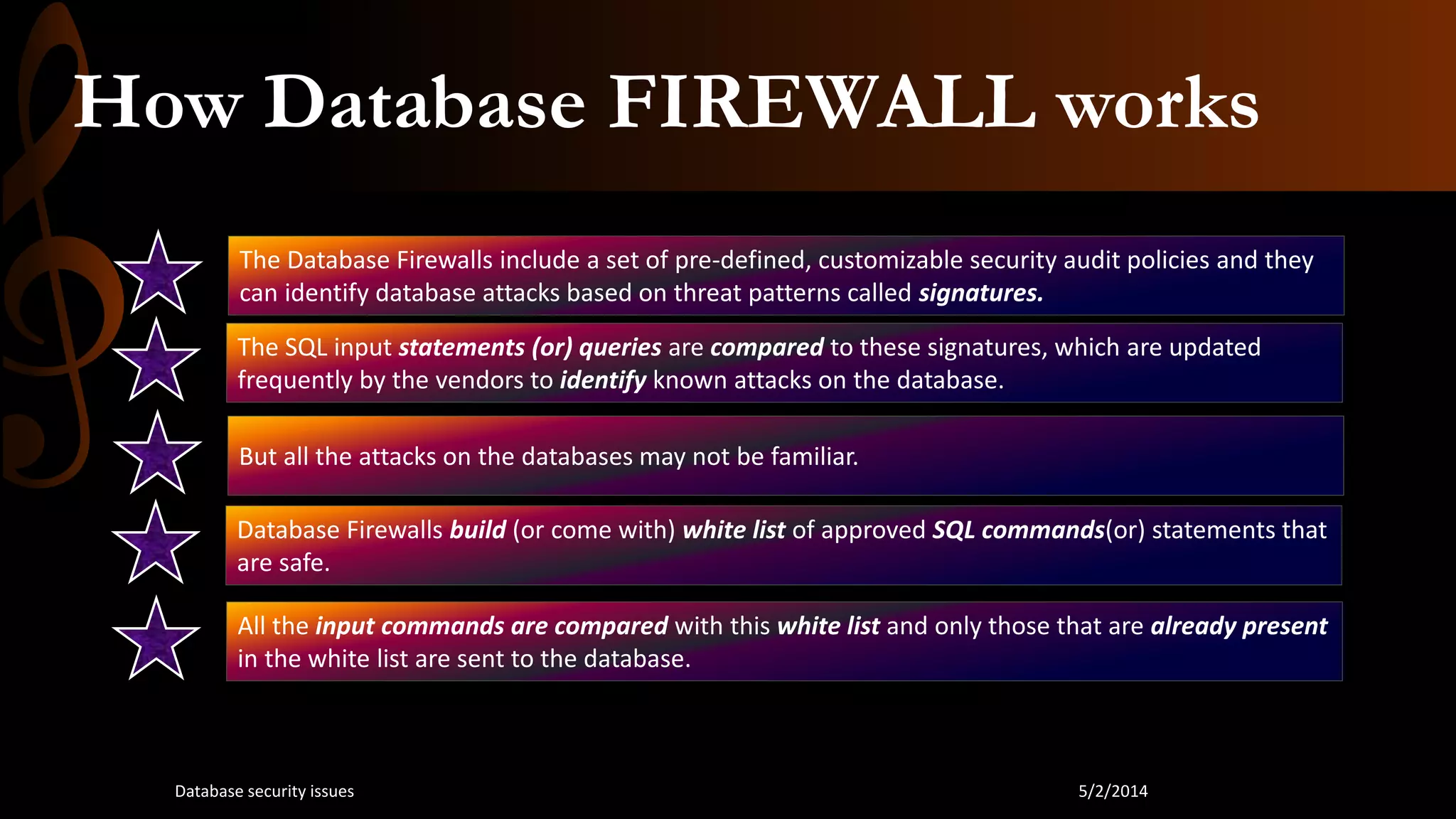 How Database FIREWALL works

The Database Firewalls include a set of pre-defined, customizable security audit policies and they can identify database attacks based on threat patterns called signatures.

The SQL input statements (or) queries are compared to these signatures, which are updated frequently by the vendors to identify known attacks on the database.

But all the attacks on the databases may not be familiar.

Database Firewalls build (or come with) white list of approved SQL commands(or) statements that are safe.

All the input commands are compared with this white list and only those that are already present in the white list are sent to the database.

Database security issues

5/2/2014